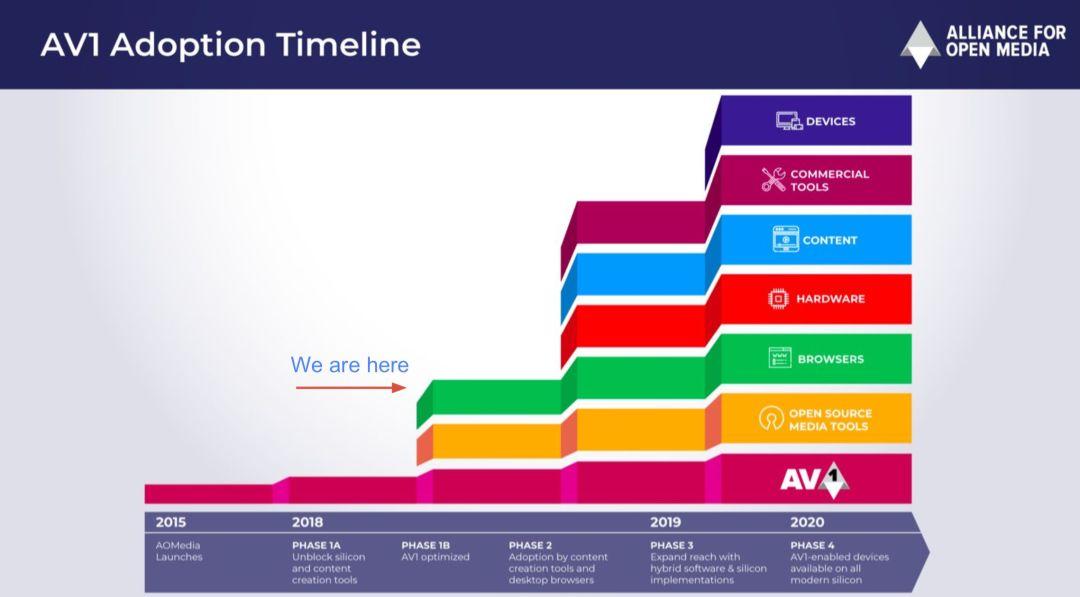 AV1 Adoption Timeline

ALLIANCE FOR OPEN MEDIA

DEVICES

COMMERCIAL TOOLS

CONTENT

HARDWARE

BROWSERS

OPEN SOURCE MEDIA TOOLS

AV1

We are here

2015
AOMedia Launches

2018
PHASE 1A
Unblock silicon and content creation tools

PHASE 1B
AV1 optimized

PHASE 2
Adoption by content creation tools and desktop browsers

2019
PHASE 3
Expand reach with hybrid software & silicon implementations

2020
PHASE 4
AV1-enabled devices available on all modern silicon